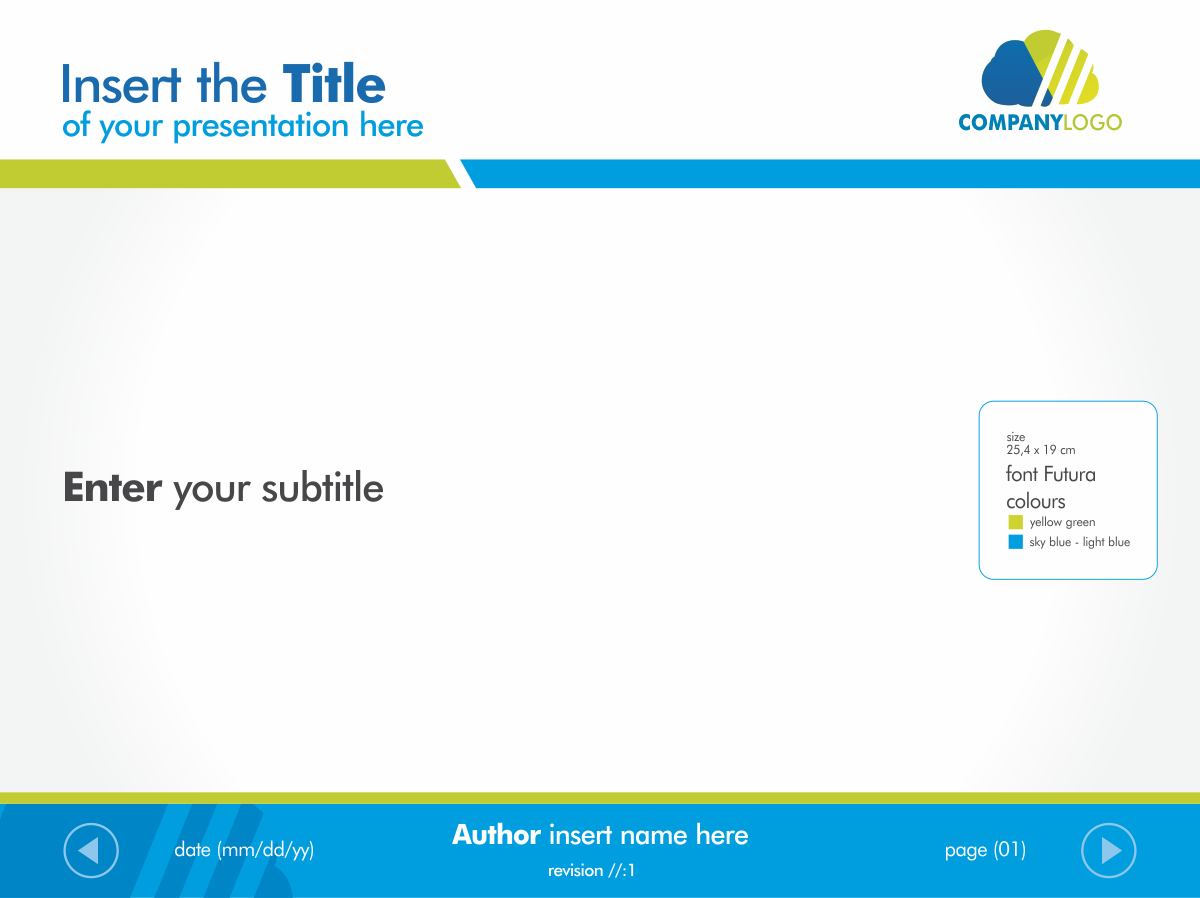 Insert the Title
of your presentation here

COMPANYLOGO

Enter your subtitle

size
25,4 x 19 cm
font Futura
colours
yellow green
sky blue - light blue

date (mm/dd/yy)

Author insert name here
revision //:1

page (01)